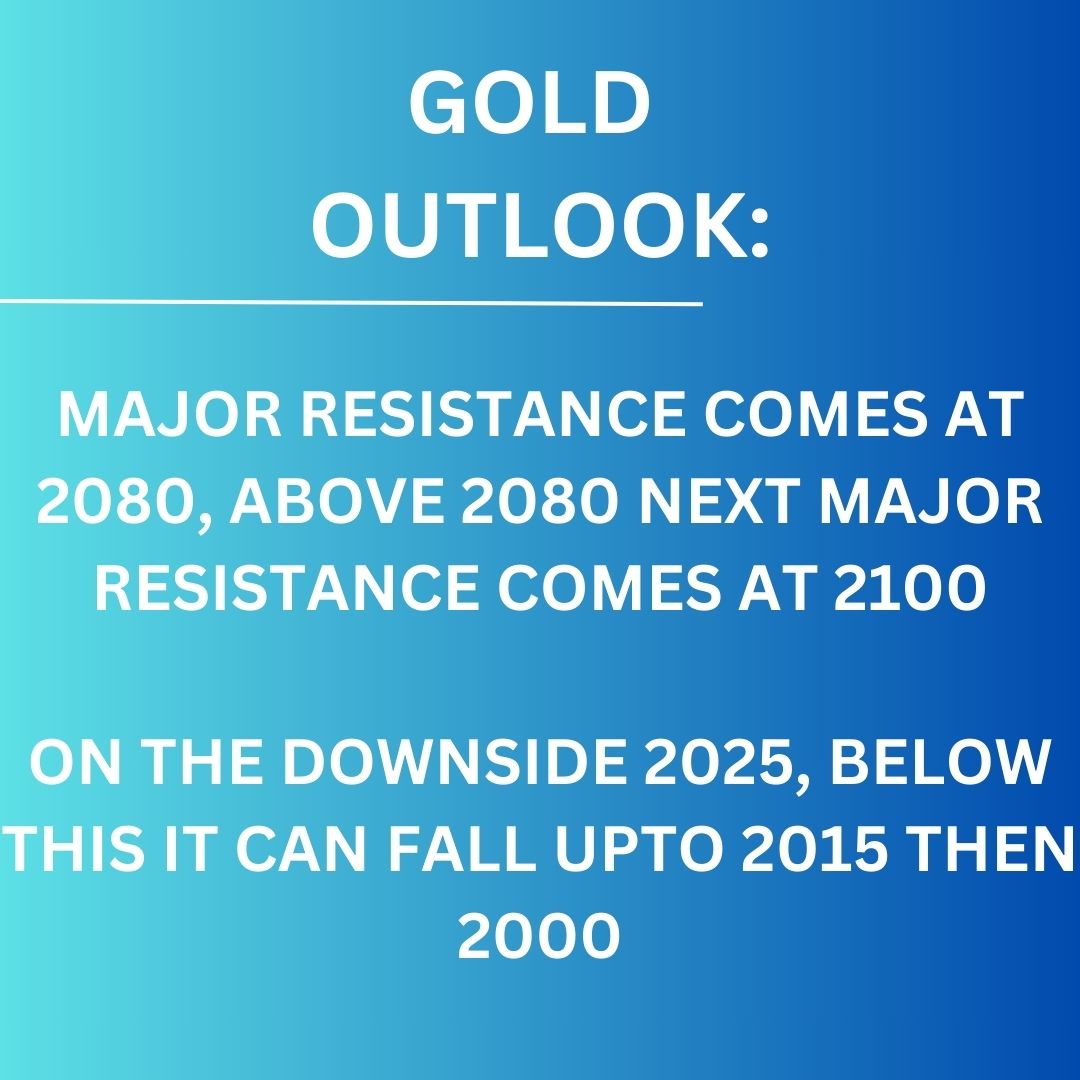 GOLD OUTLOOK:

MAJOR RESISTANCE COMES AT 2080, ABOVE 2080 NEXT MAJOR RESISTANCE COMES AT 2100

ON THE DOWNSIDE 2025, BELOW THIS IT CAN FALL UPTO 2015 THEN 2000